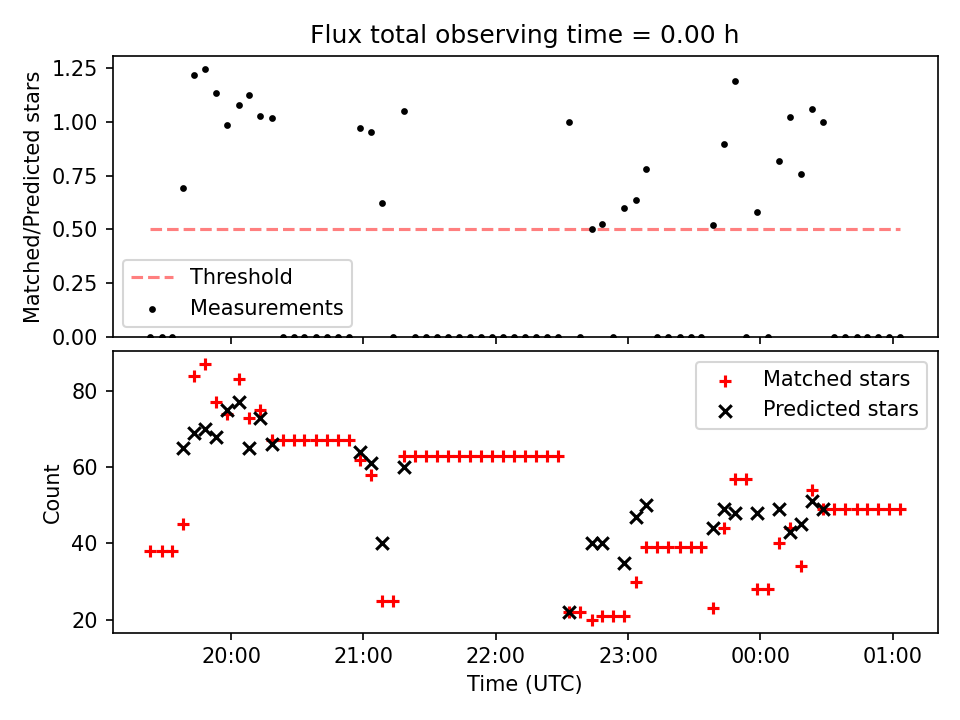 Flux total observing time = 0.00 h

Matched/Predicted stars

1.25
1.00
0.75
0.50
0.25
0.00

Threshold
Measurements

Count

80
60
40
20

Matched stars
Predicted stars

20:00
21:00
22:00
23:00
00:00
01:00

Time (UTC)